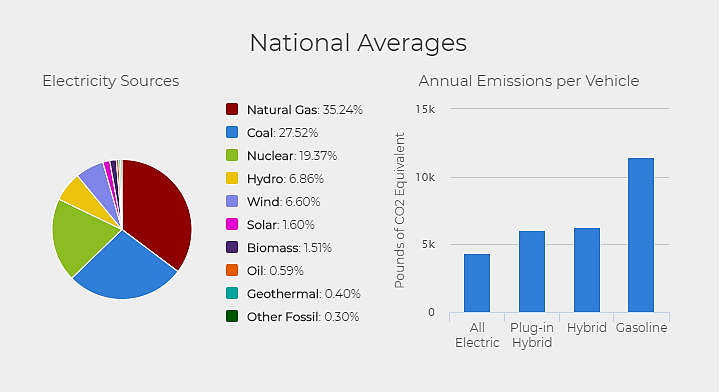 National Averages

Electricity Sources

Natural Gas: 35.24%
Coal: 27.52%
Nuclear: 19.37%
Hydro: 6.86%
Wind: 6.60%
Solar: 1.60%
Biomass: 1.51%
Oil: 0.59%
Geothermal: 0.40%
Other Fossil: 0.30%

Annual Emissions per Vehicle

Pounds of CO2 Equivalent

15k
10k
5k
0

All Electric
Plug-in Hybrid
Hybrid
Gasoline